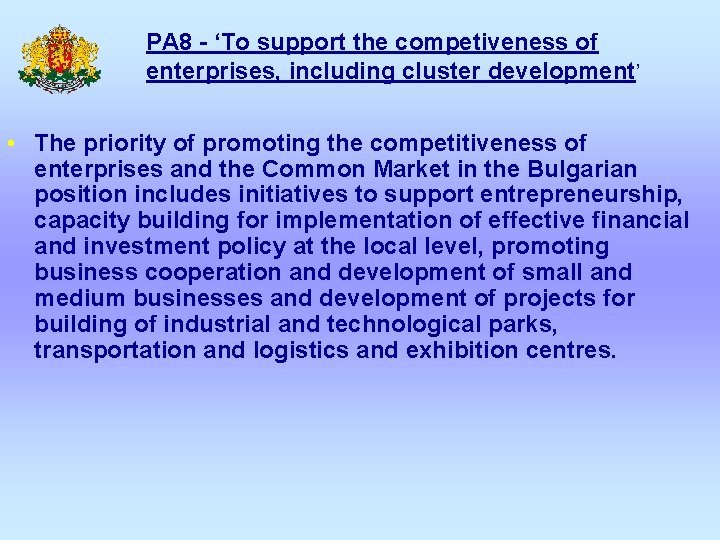 PA8 - ‘To support the competiveness of enterprises, including cluster development’

• The priority of promoting the competitiveness of enterprises and the Common Market in the Bulgarian position includes initiatives to support entrepreneurship, capacity building for implementation of effective financial and investment policy at the local level, promoting business cooperation and development of small and medium businesses and development of projects for building of industrial and technological parks, transportation and logistics and exhibition centres.